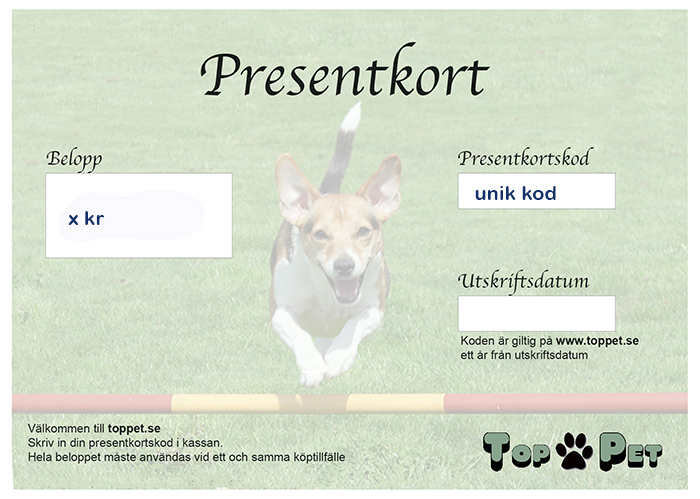 Presentkort

Belopp

x kr

Presentkortskod

unik kod

Utskriftsdatum

Koden är giltig på www.toppet.se
ett år från utskriftsdatum

Välkommen till toppet.se
Skriv in din presentkortskod i kassan.
Hela beloppet måste användas vid ett och samma köptillfälle

Top Pet